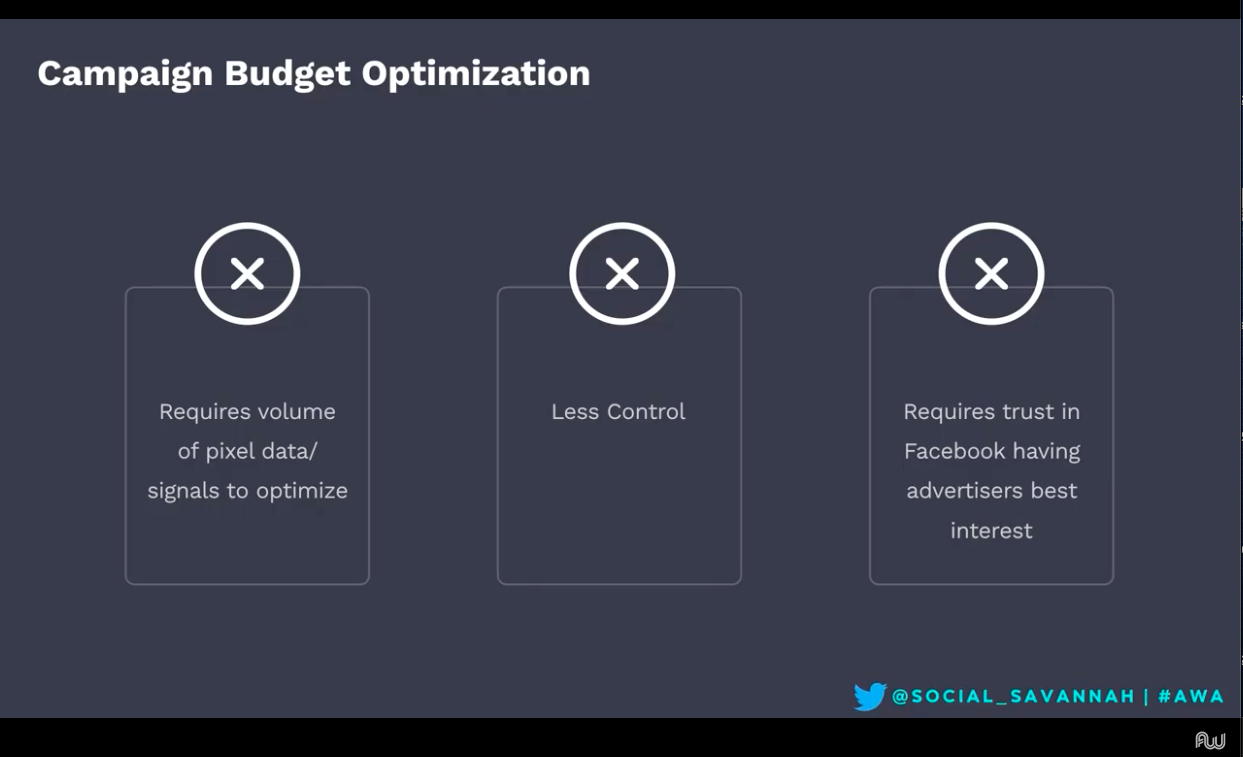 Campaign Budget Optimization

Requires volume of pixel data/ signals to optimize

Less Control

Requires trust in Facebook having advertisers best interest

@SOCIAL_SAVANNAH | #AWA

AW